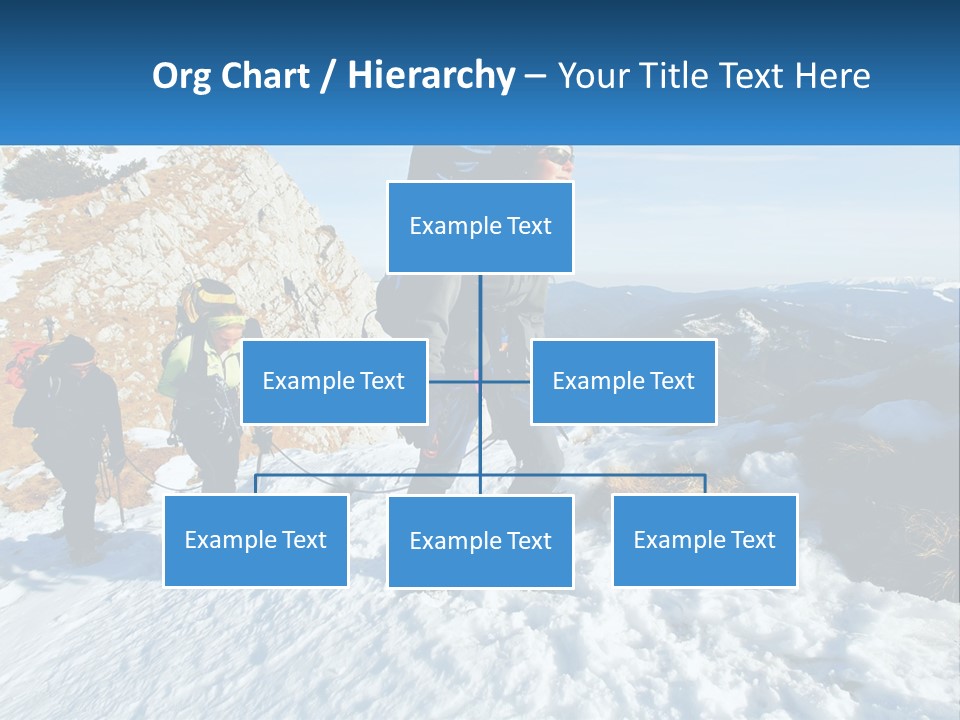 Org Chart / Hierarchy – Your Title Text Here

Example Text

Example Text

Example Text

Example Text

Example Text

Example Text